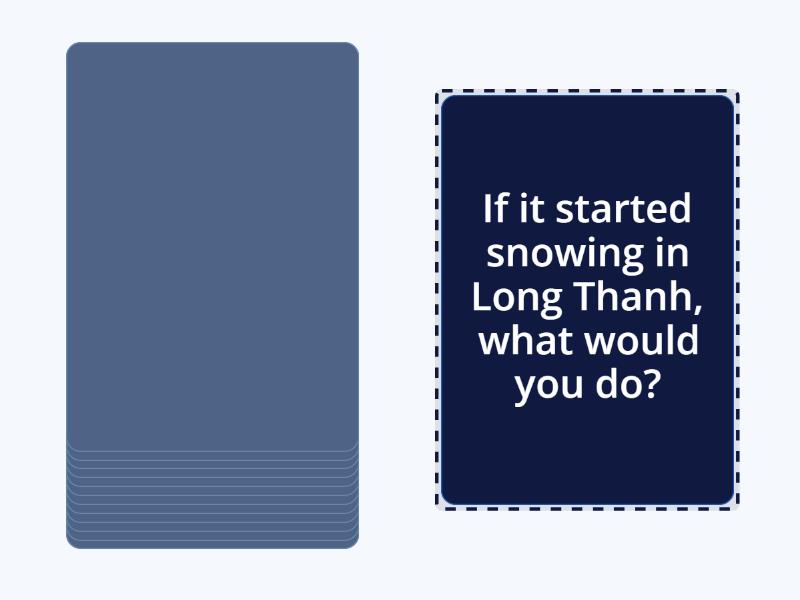 If it started snowing in Long Thanh, what would you do?